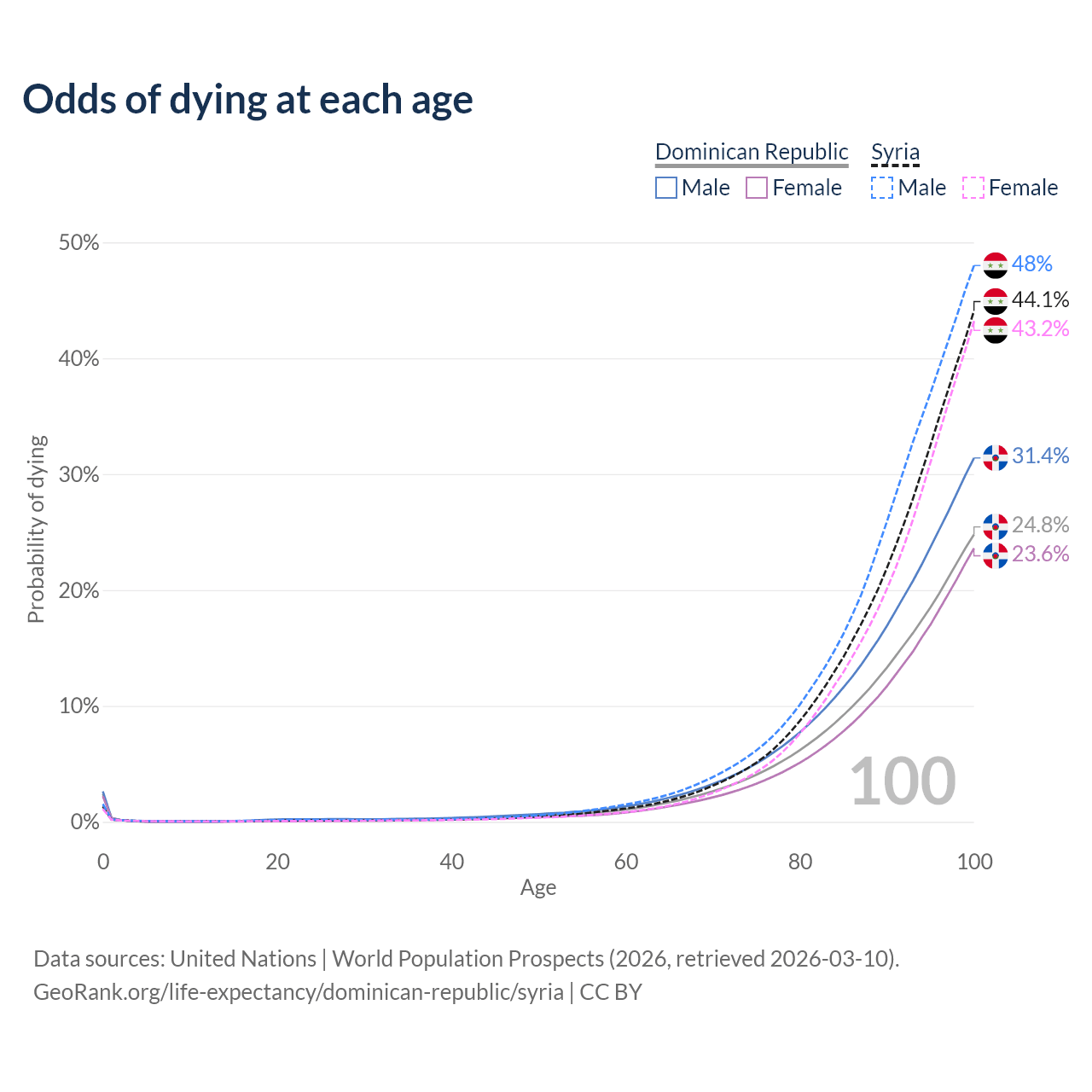 Odds of dying at each age

Dominican Republic
Male
Female

Syria
Male
Female

Probability of dying

50%
40%
30%
20%
10%
0%

48%
44.1%
43.2%
31.4%
24.8%
23.6%

100

0
20
40
60
80
100

Age

Data sources: United Nations | World Population Prospects (2026, retrieved 2026-03-10).
GeoRank.org/life-expectancy/dominican-republic/syria | CC BY